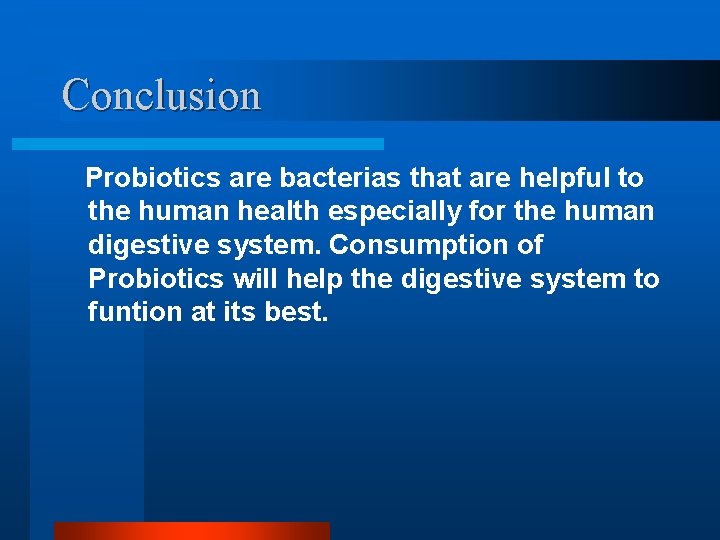 Conclusion

Probiotics are bacterias that are helpful to the human health especially for the human digestive system. Consumption of Probiotics will help the digestive system to funtion at its best.